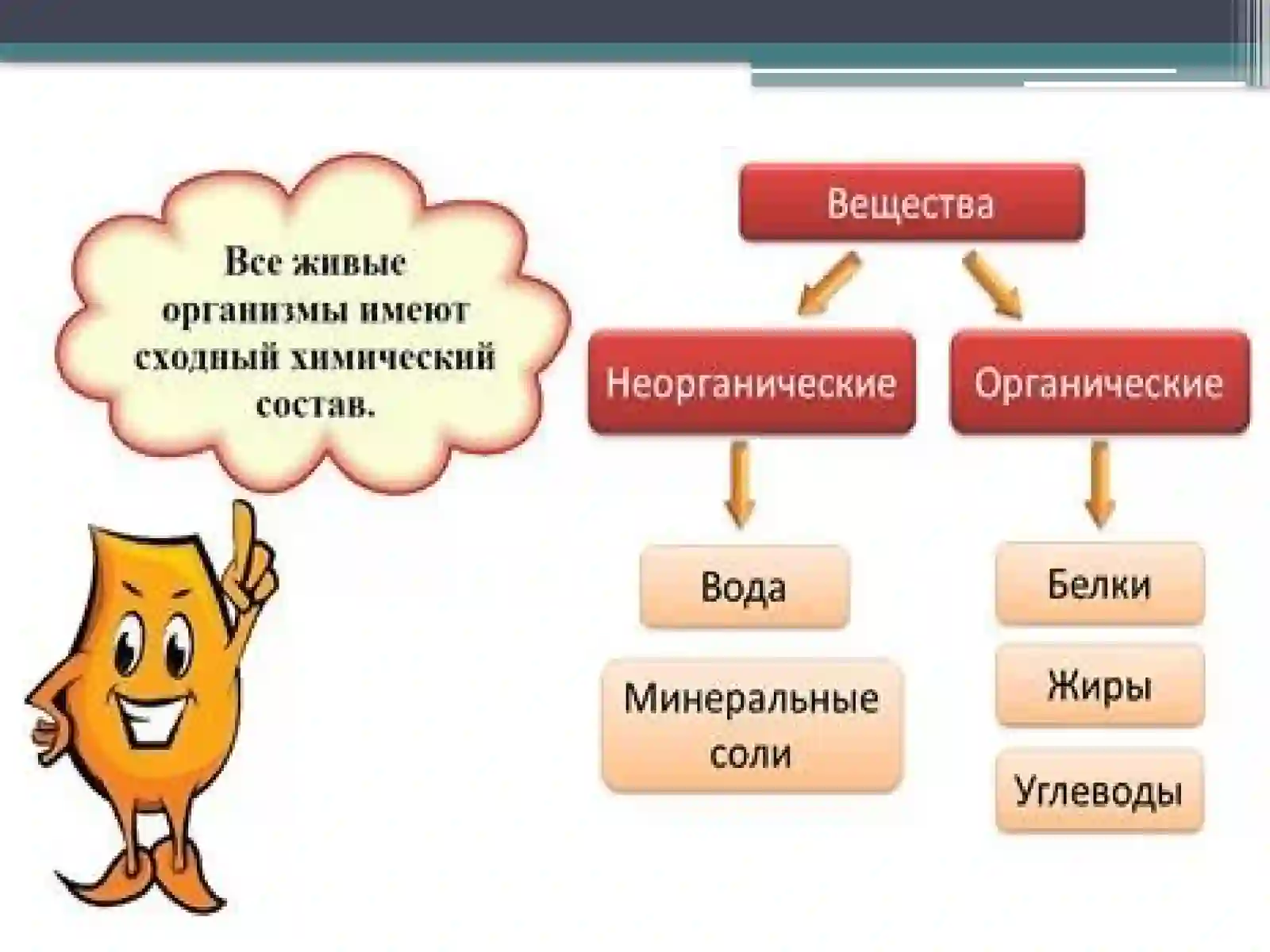 Все живые организмы имеют сходный химический состав.

Вещества

Неорганические

Органические

Вода

Минеральные соли

Белки

Жиры

Углеводы